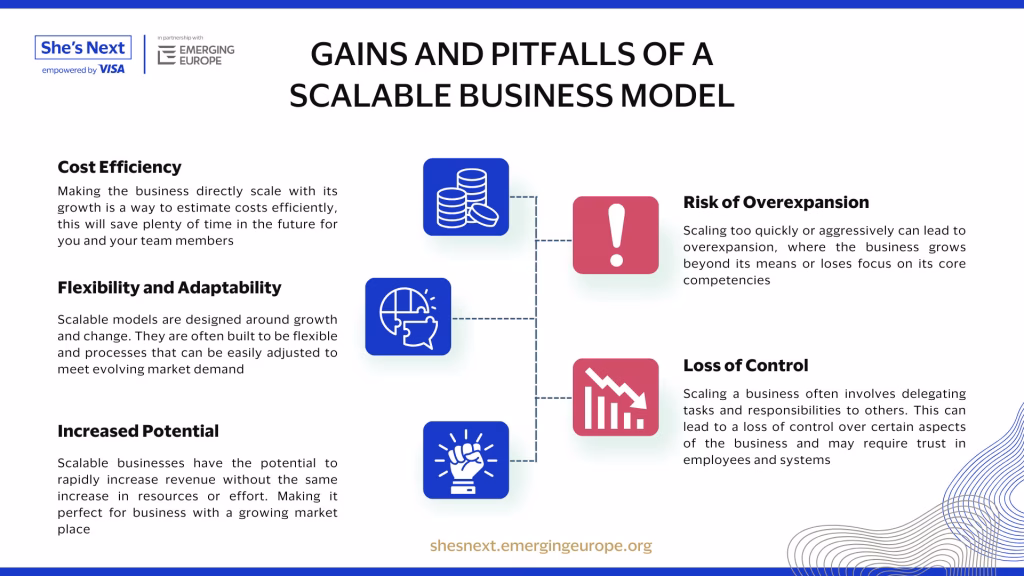 She's Next
empowered by VISA

in partnership with
EMERGING EUROPE

GAINS AND PITFALLS OF A SCALABLE BUSINESS MODEL

Cost Efficiency

Making the business directly scale with its growth is a way to estimate costs efficiently, this will save plenty of time in the future for you and your team members

Flexibility and Adaptability

Scalable models are designed around growth and change. They are often built to be flexible and processes that can be easily adjusted to meet evolving market demand

Increased Potential

Scalable businesses have the potential to rapidly increase revenue without the same increase in resources or effort. Making it perfect for business with a growing market place

Risk of Overexpansion

Scaling too quickly or aggressively can lead to overexpansion, where the business grows beyond its means or loses focus on its core competencies

Loss of Control

Scaling a business often involves delegating tasks and responsibilities to others. This can lead to a loss of control over certain aspects of the business and may require trust in employees and systems

shesnext.emergingeurope.org